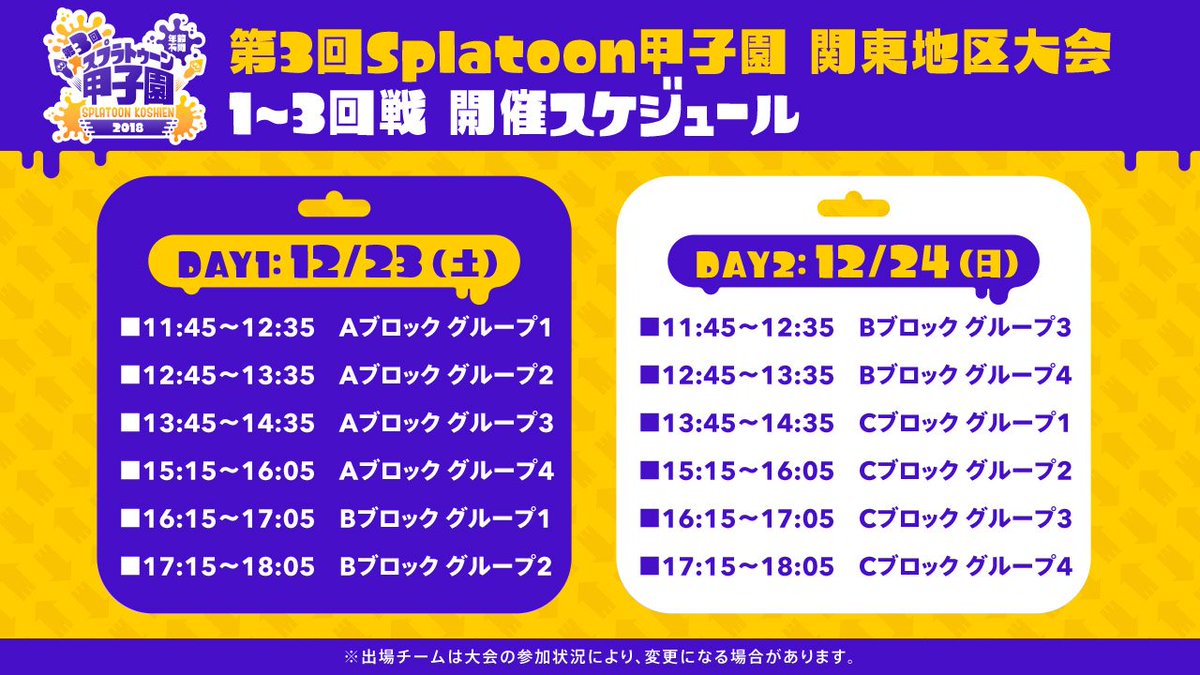 第3回 スプラトゥーン甲子園 SPLATOON KOSHIEN 2018

第3回Splatoon甲子園 関東地区大会
1~3回戦 開催スケジュール

DAY1: 12/23 (土)
■11:45～12:35 Aブロック グループ1
■12:45～13:35 Aブロック グループ2
■13:45～14:35 Aブロック グループ3
■15:15～16:05 Aブロック グループ4
■16:15～17:05 Bブロック グループ1
■17:15～18:05 Bブロック グループ2

DAY2: 12/24 (日)
■11:45～12:35 Bブロック グループ3
■12:45～13:35 Bブロック グループ4
■13:45～14:35 Cブロック グループ1
■15:15～16:05 Cブロック グループ2
■16:15～17:05 Cブロック グループ3
■17:15～18:05 Cブロック グループ4

※出場チームは大会の参加状況により、変更になる場合があります。